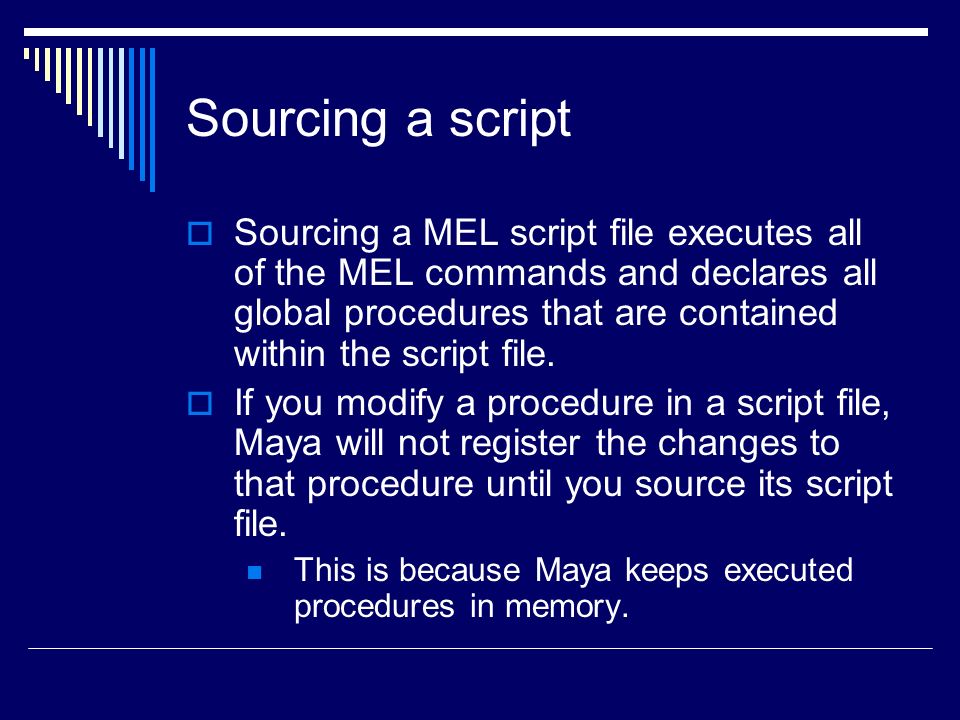 Sourcing a script

Sourcing a MEL script file executes all of the MEL commands and declares all global procedures that are contained within the script file.

If you modify a procedure in a script file, Maya will not register the changes to that procedure until you source its script file.

This is because Maya keeps executed procedures in memory.